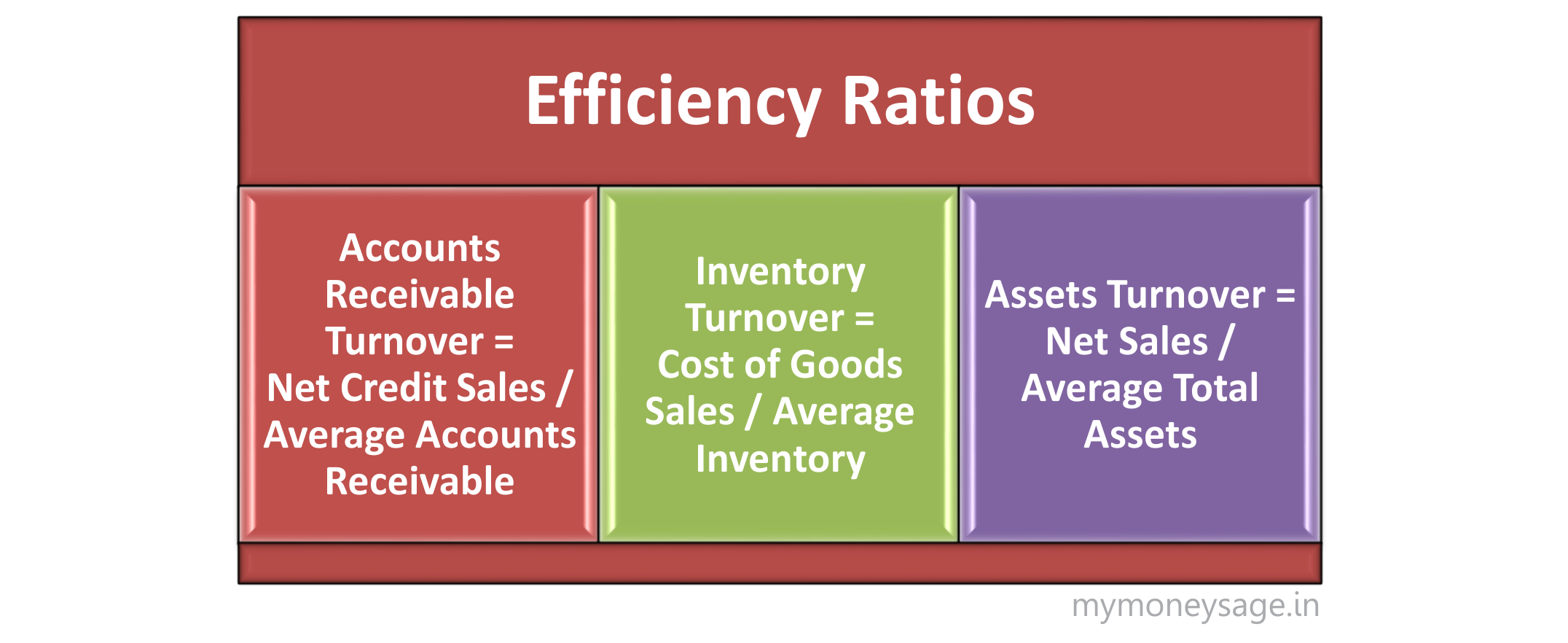 Efficiency Ratios

Accounts Receivable Turnover = Net Credit Sales / Average Accounts Receivable

Inventory Turnover = Cost of Goods Sales / Average Inventory

Assets Turnover = Net Sales / Average Total Assets

mymoneysage.in